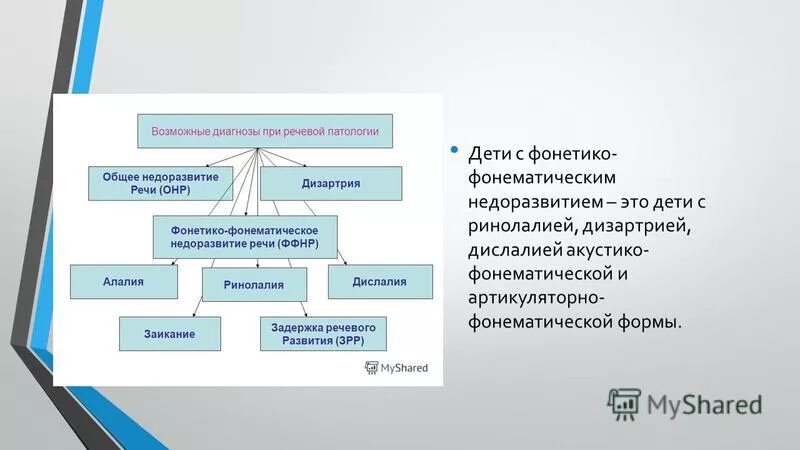 Возможные диагнозы при речевой патологии

Общее недоразвитие Речи (ОНР)

Дизартрия

Фонетико-фонематическое недоразвитие речи (ФФНР)

Алалия

Ринолалия

Дислалия

Заикание

Задержка речевого Развития (ЗРР)

MyShared

• Дети с фонетико-фонематическим недоразвитием – это дети с ринолалией, дизартрией, дислалией акустико-фонематической и артикуляторно-фонематической формы.

MyShared